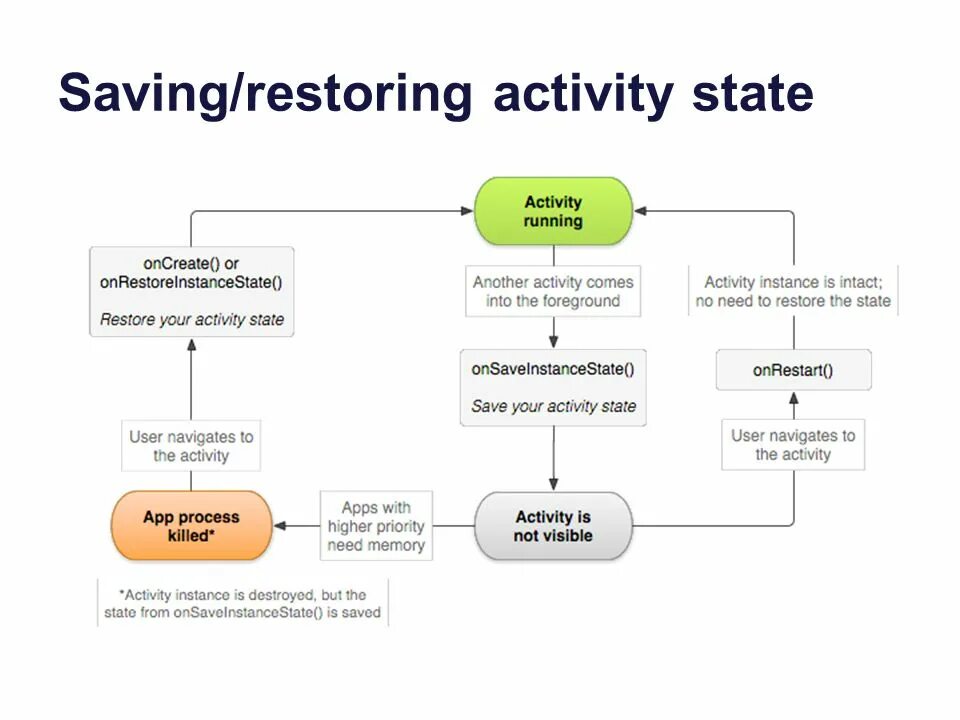 Saving/restoring activity state

Activity running

onCreate() or onRestoreInstanceState()

Restore your activity state

Another activity comes into the foreground

Activity instance is intact; no need to restore the state

onSaveInstanceState()

Save your activity state

onRestart()

User navigates to the activity

User navigates to the activity

App process killed*

Apps with higher priority need memory

Activity is not visible

*Activity instance is destroyed, but the state from onSaveInstanceState() is saved